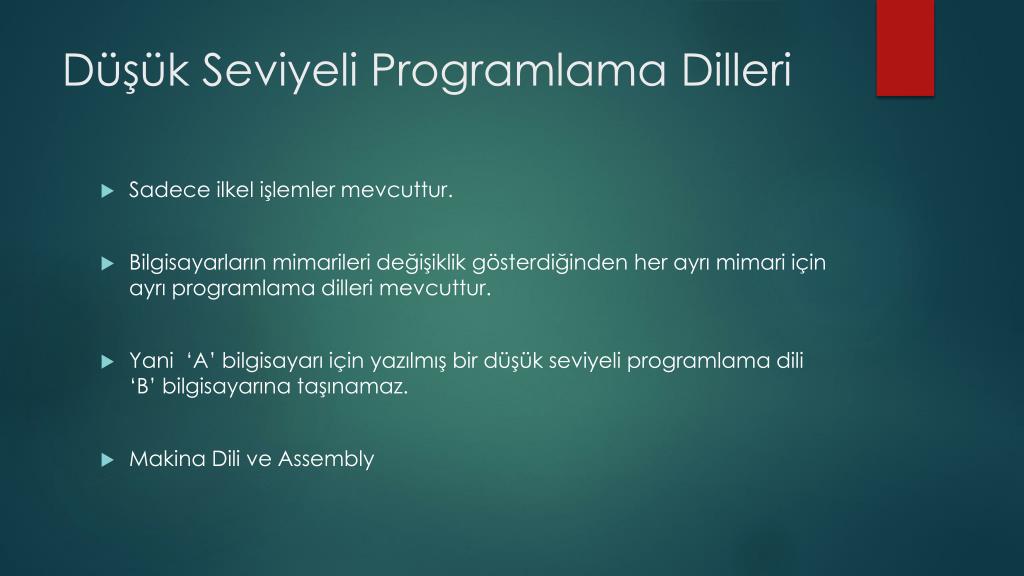 Düşük Seviyeli Programlama Dilleri

Sadece ilkel işlemler mevcuttur.

Bilgisayarların mimarileri değişiklik gösterdiğinden her ayrı mimari için ayrı programlama dilleri mevcuttur.

Yani ‘A’ bilgisayarı için yazılmış bir düşük seviyeli programlama dili ‘B’ bilgisayarına taşınamaz.

Makina Dili ve Assembly